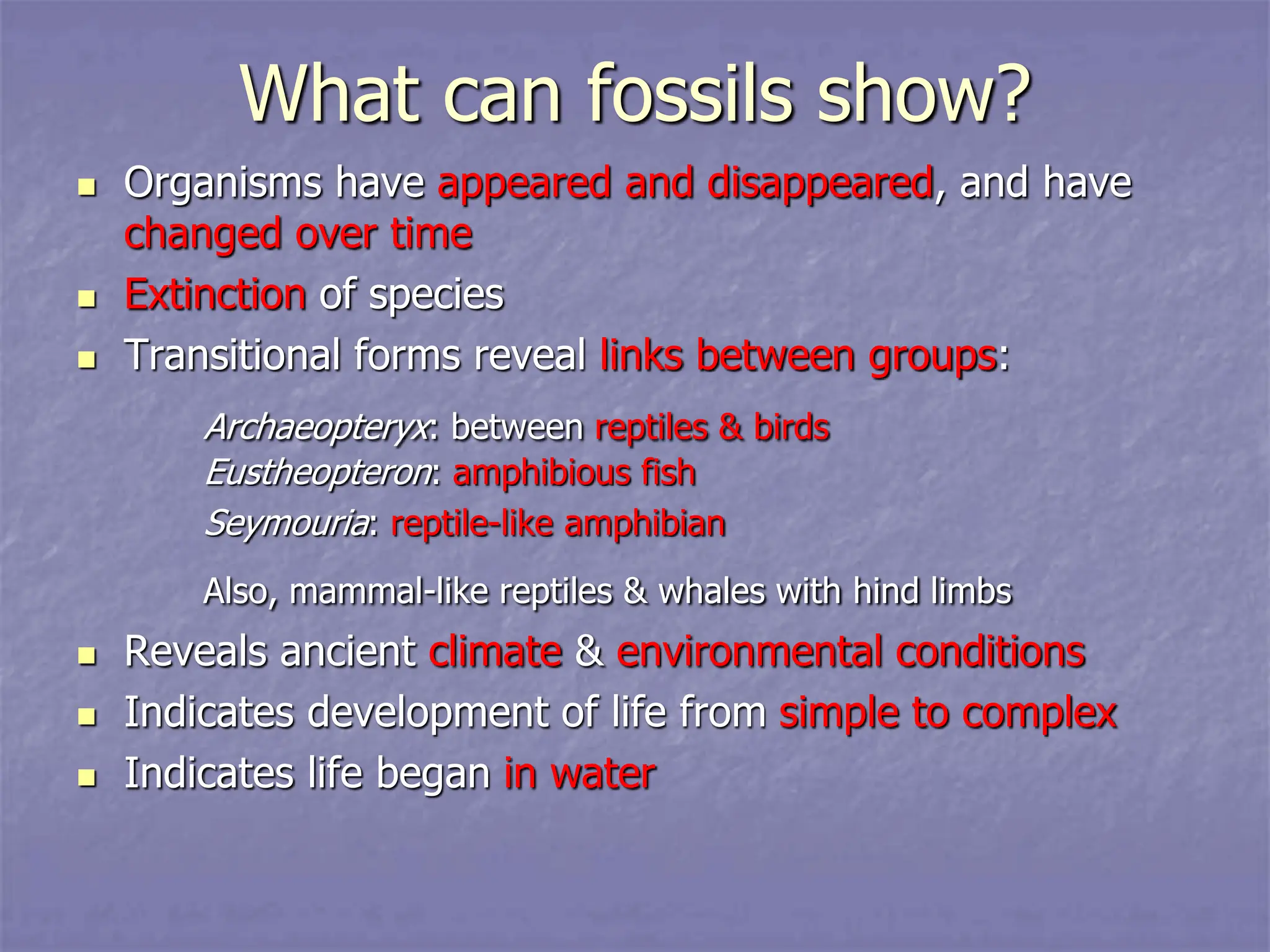 What can fossils show?

- Organisms have appeared and disappeared, and have changed over time
- Extinction of species
- Transitional forms reveal links between groups:

Archaeopteryx: between reptiles & birds
Eustheopteron: amphibious fish
Seymouria: reptile-like amphibian

Also, mammal-like reptiles & whales with hind limbs

- Reveals ancient climate & environmental conditions
- Indicates development of life from simple to complex
- Indicates life began in water